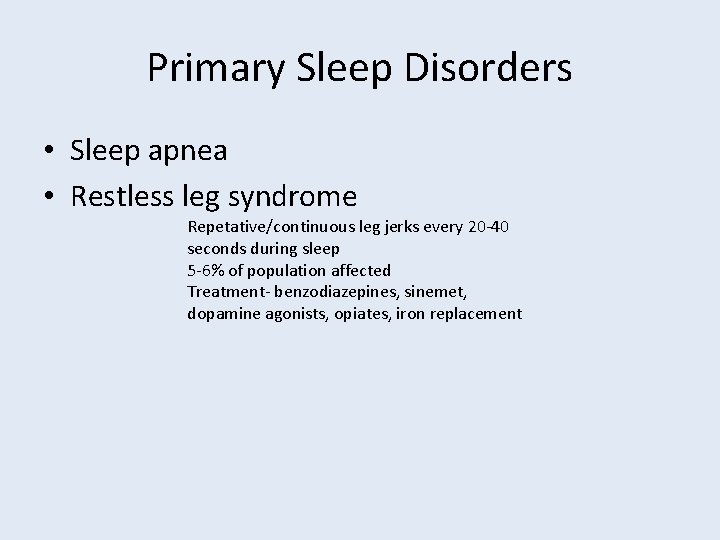 Primary Sleep Disorders

• Sleep apnea
• Restless leg syndrome

Repetative/continuous leg jerks every 20-40 seconds during sleep
5-6% of population affected
Treatment- benzodiazepines, sinemet, dopamine agonists, opiates, iron replacement